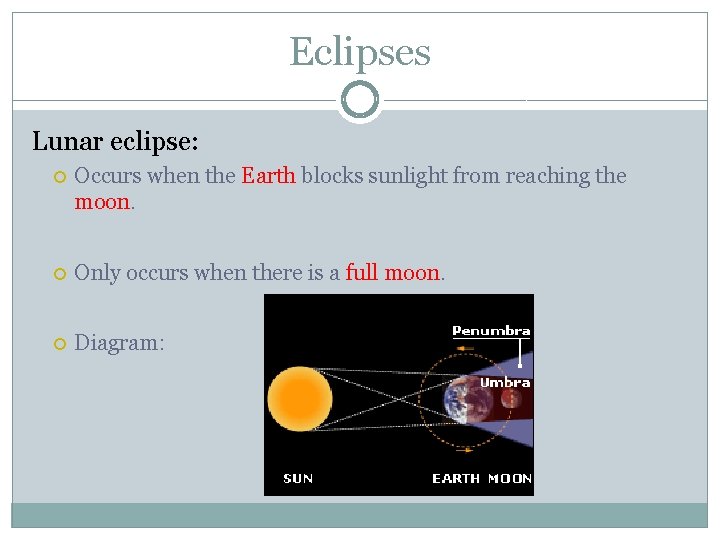 Eclipses

Lunar eclipse:

Occurs when the Earth blocks sunlight from reaching the moon.

Only occurs when there is a full moon.

Diagram:

Penumbra

Umbra

SUN

EARTH MOON